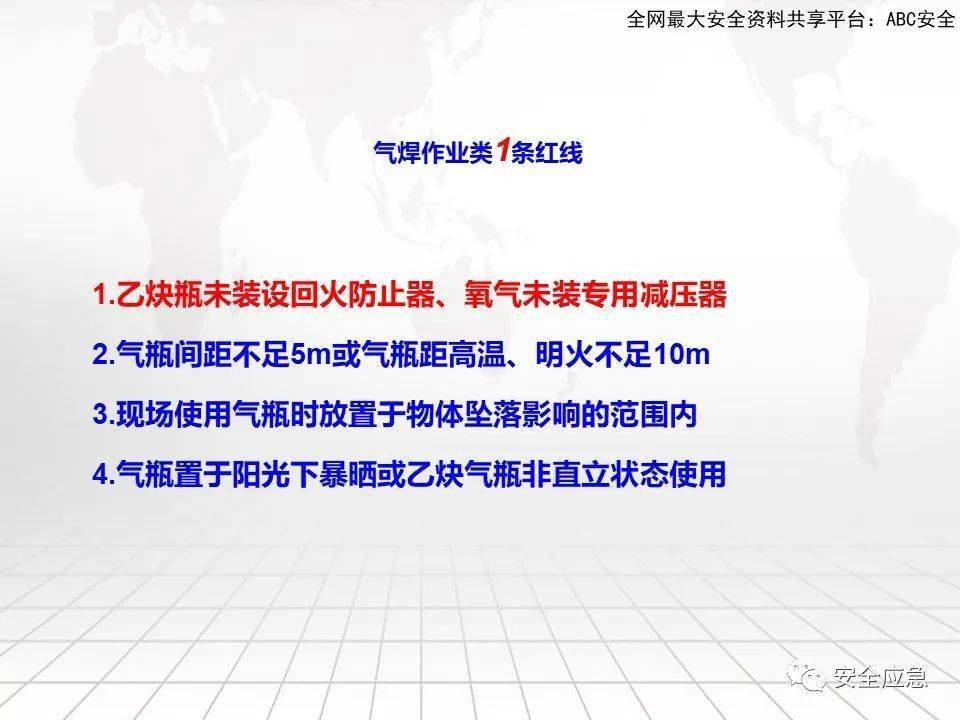 全网最大安全资料共享平台：ABC安全

气焊作业类1条红线

1.乙炔瓶未装设回火防止器、氧气未装专用减压器

2.气瓶间距不足5m或气瓶距高温、明火不足10m

3.现场使用气瓶时放置于物体坠落影响的范围内

4.气瓶置于阳光下暴晒或乙炔气瓶非直立状态使用

安全应急